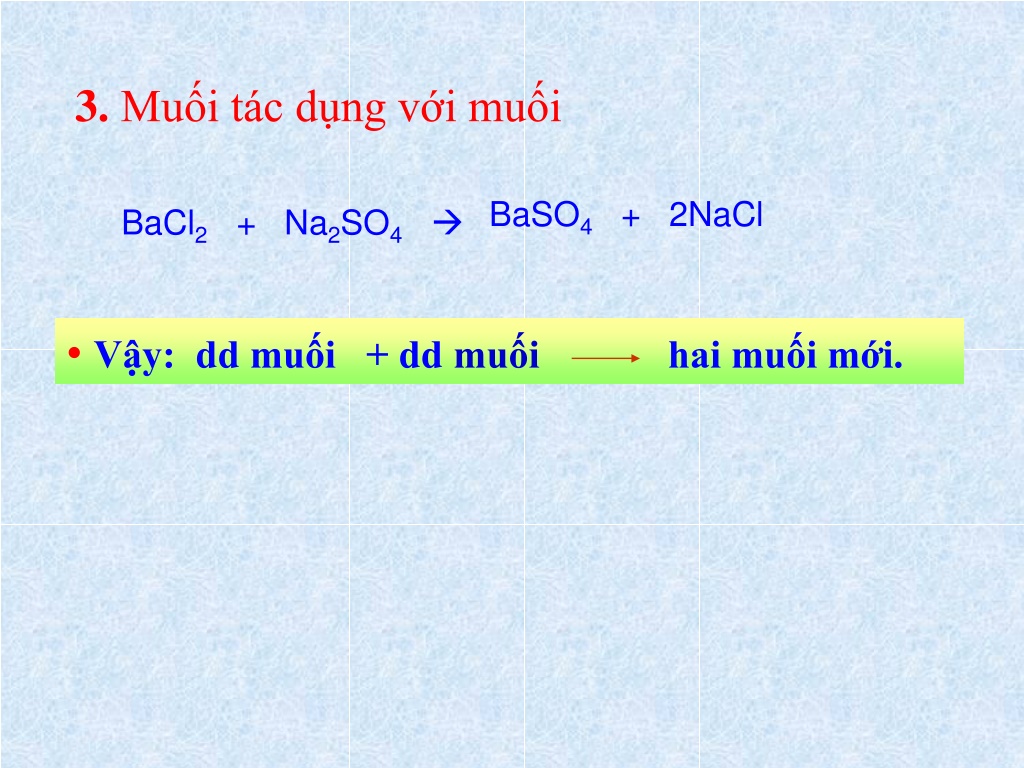 3. Muối tác dụng với muối

$BaCl_2 + Na_2SO_4 \rightarrow BaSO_4 + 2NaCl$

• Vậy: dd muối + dd muối $\longrightarrow$ hai muối mới.